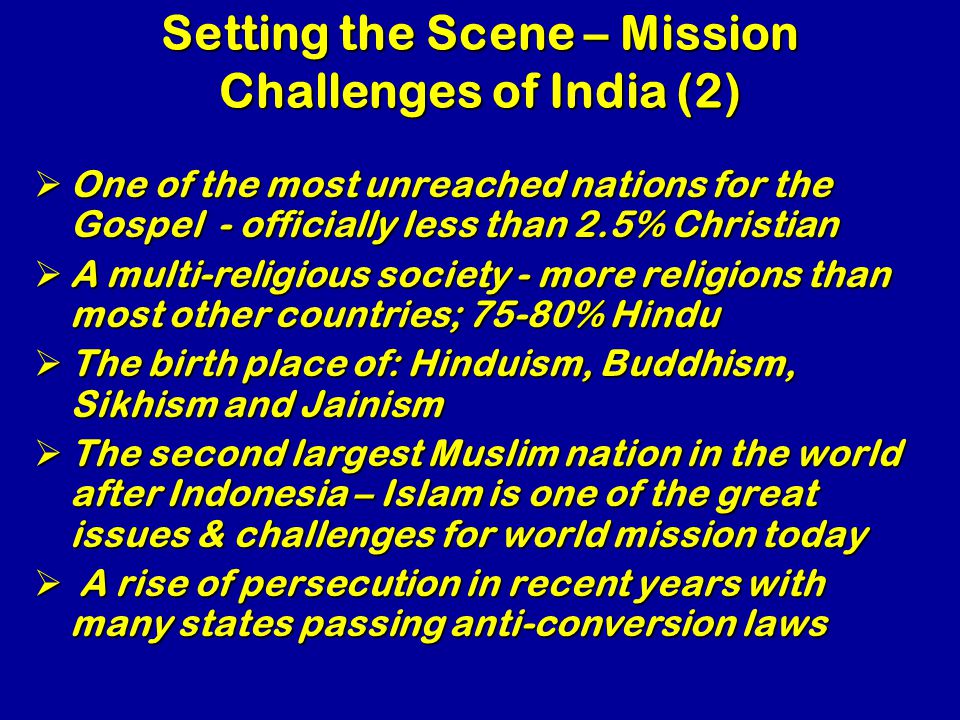 Setting the Scene – Mission Challenges of India (2)

➢ One of the most unreached nations for the Gospel - officially less than 2.5% Christian

➢ A multi-religious society - more religions than most other countries; 75-80% Hindu

➢ The birth place of: Hinduism, Buddhism, Sikhism and Jainism

➢ The second largest Muslim nation in the world after Indonesia – Islam is one of the great issues & challenges for world mission today

➢ A rise of persecution in recent years with many states passing anti-conversion laws